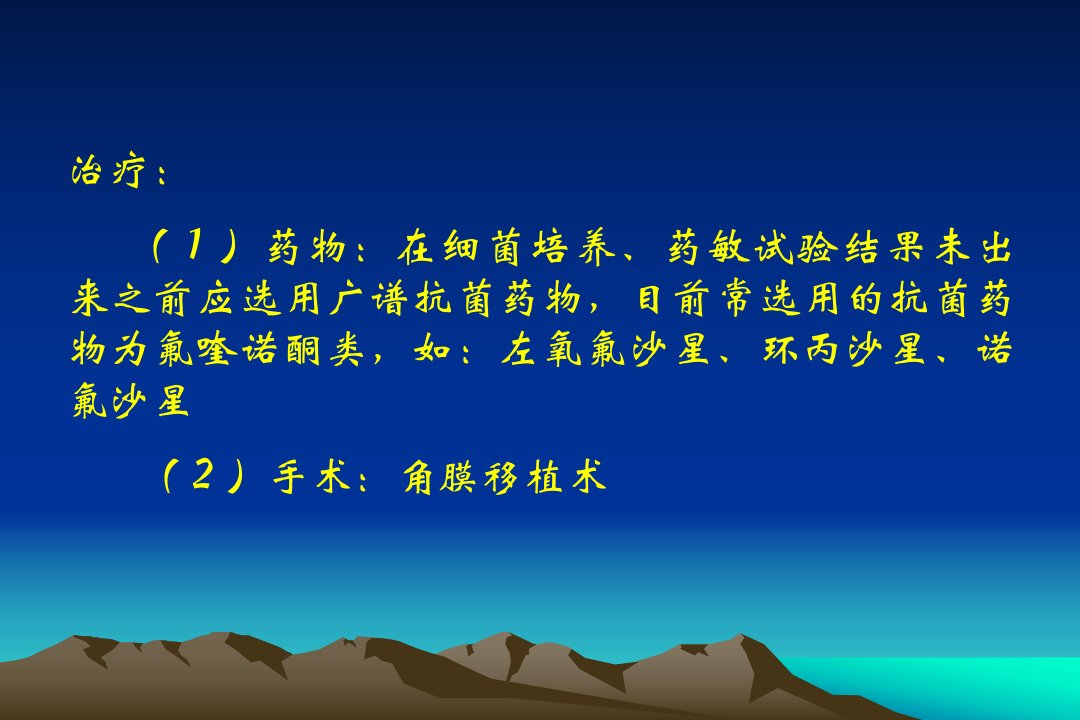 治疗：

（1）药物：在细菌培养、药敏试验结果未出来之前应选用广谱抗菌药物，目前常选用的抗菌药物为氟喹诺酮类，如：左氧氟沙星、环丙沙星、诺氟沙星

（2）手术：角膜移植术